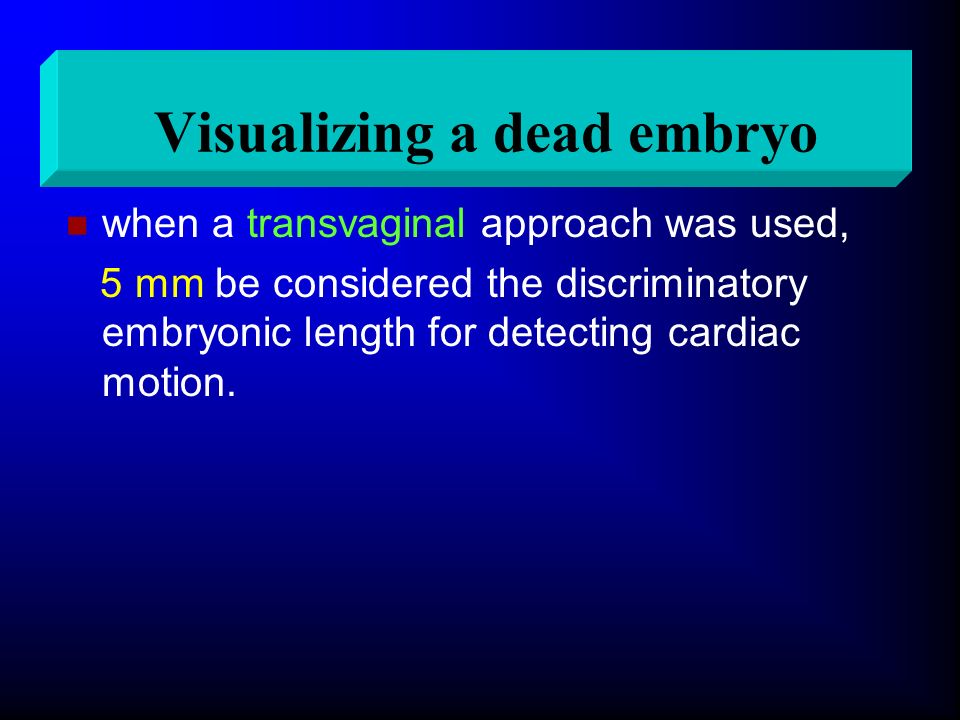 Visualizing a dead embryo

when a transvaginal approach was used,

5 mm be considered the discriminatory embryonic length for detecting cardiac motion.